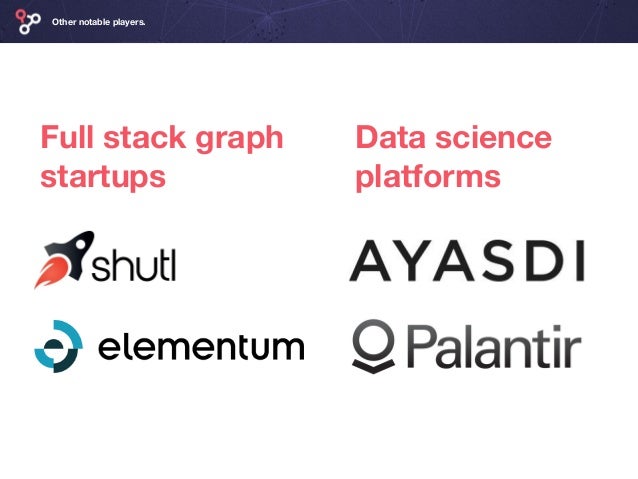 Other notable players.

Full stack graph startups

shutl

elementum

Data science platforms

AYASDI

Palantir